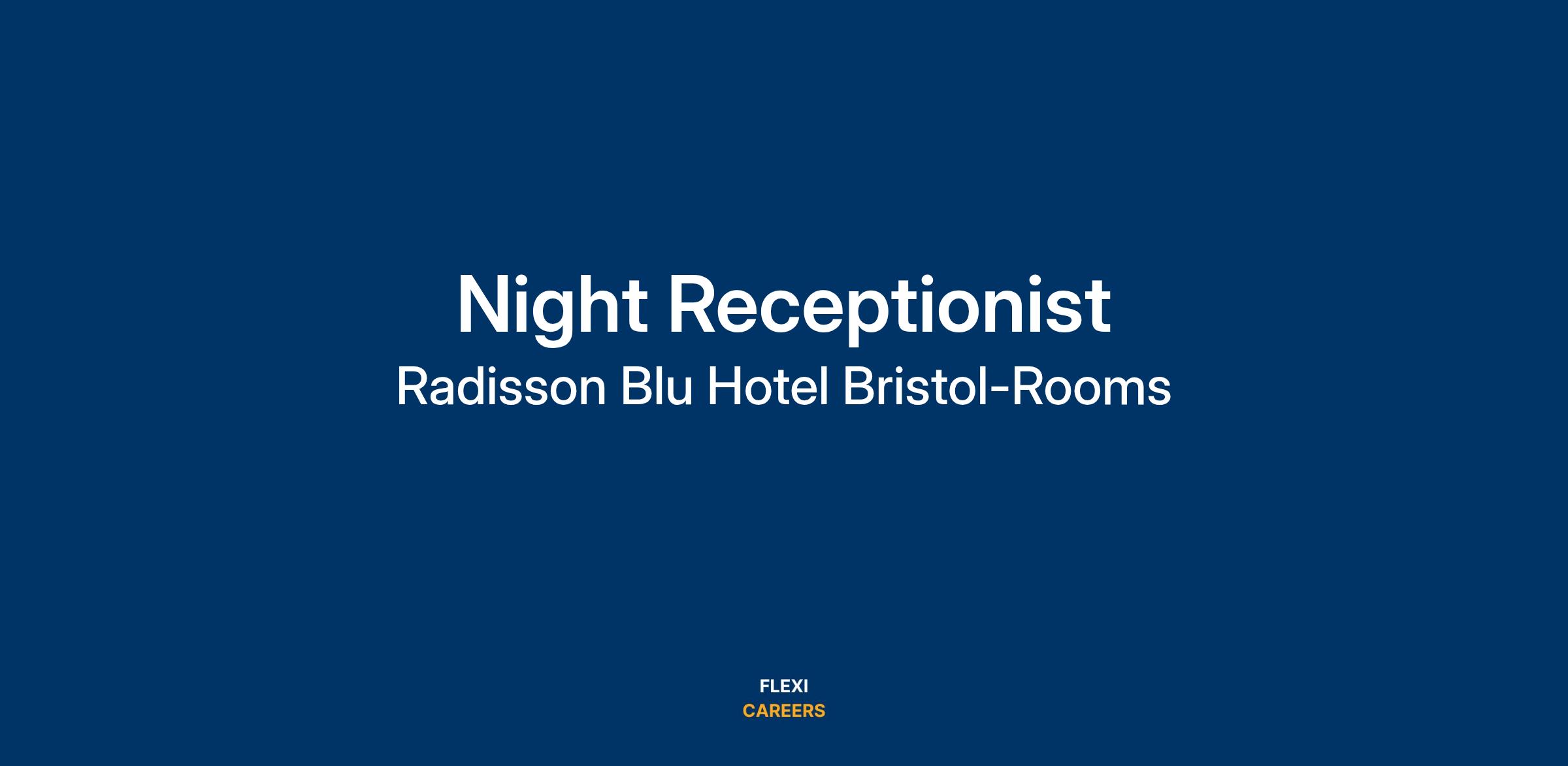 Night Receptionist
Radisson Blu Hotel Bristol-Rooms

FLEXI
CAREERS